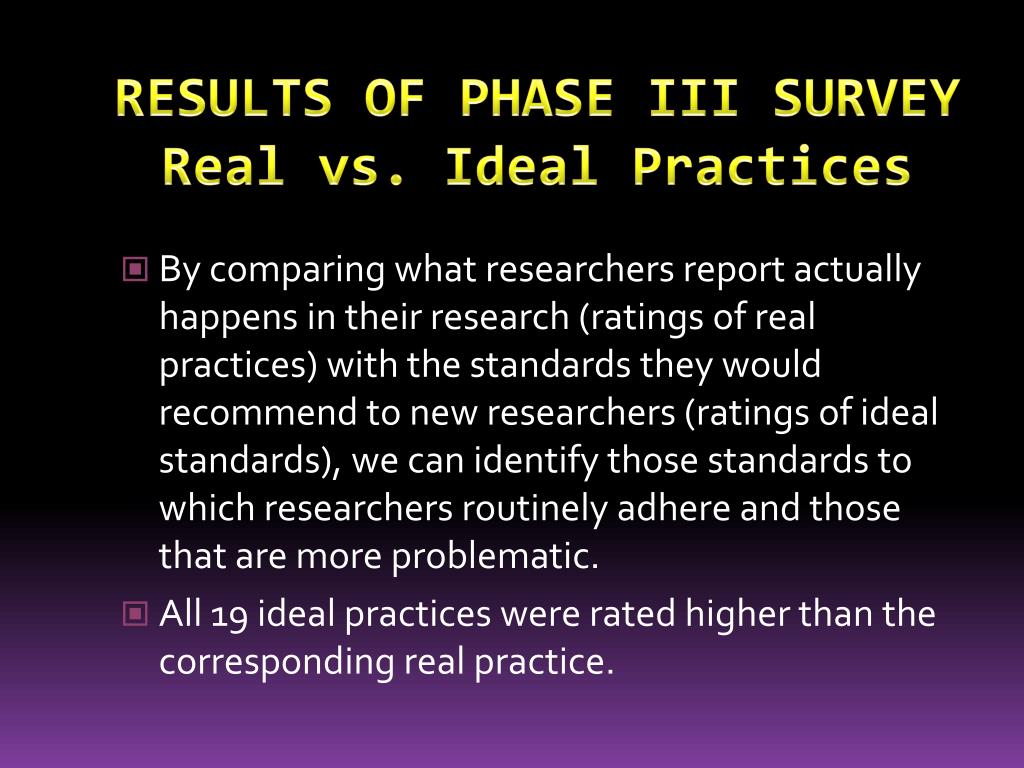 RESULTS OF PHASE III SURVEY
Real vs. Ideal Practices

By comparing what researchers report actually happens in their research (ratings of real practices) with the standards they would recommend to new researchers (ratings of ideal standards), we can identify those standards to which researchers routinely adhere and those that are more problematic.

All 19 ideal practices were rated higher than the corresponding real practice.